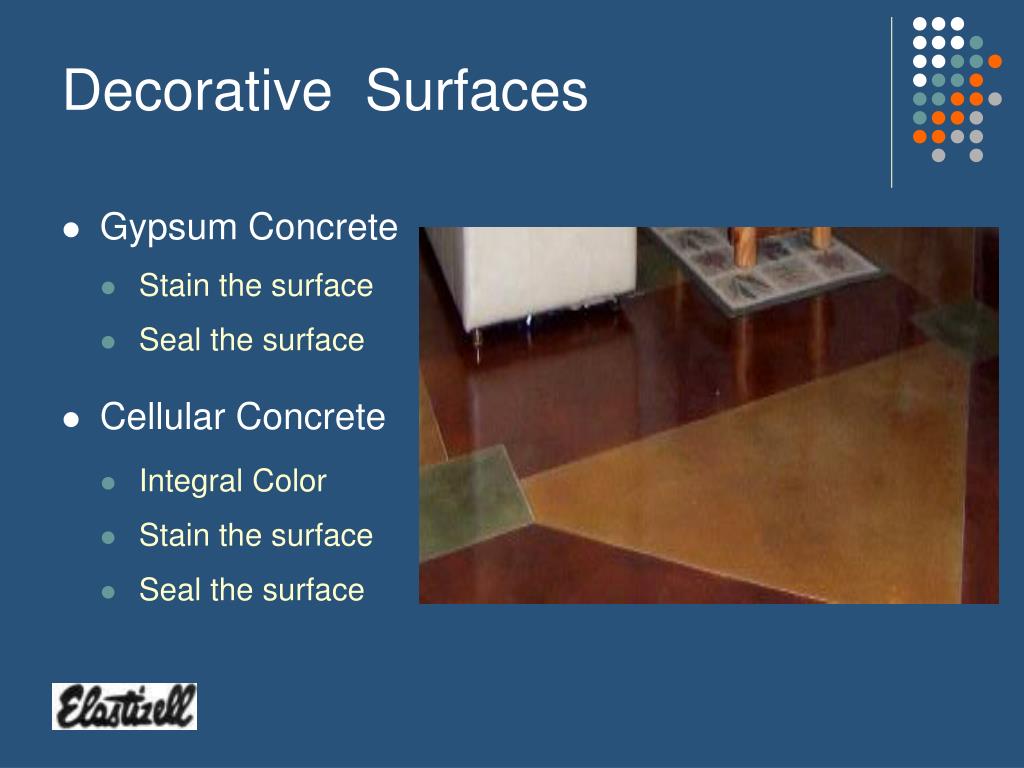 Decorative Surfaces

- Gypsum Concrete
  - Stain the surface
  - Seal the surface
- Cellular Concrete
  - Integral Color
  - Stain the surface
  - Seal the surface

Elastizell